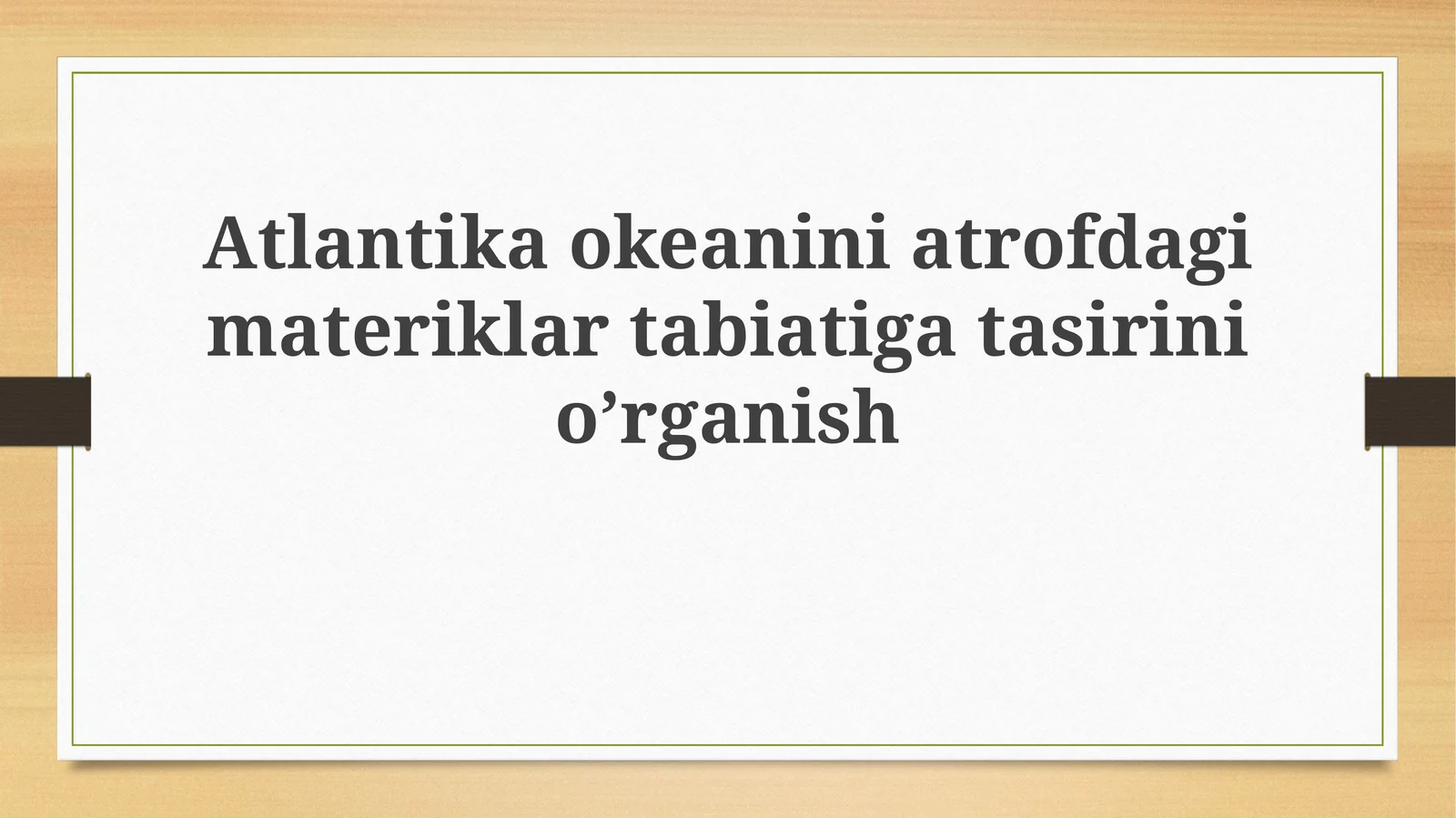 Atlantika okeanini atrofdagi materiklar tabiatiga tasirini o’rganish